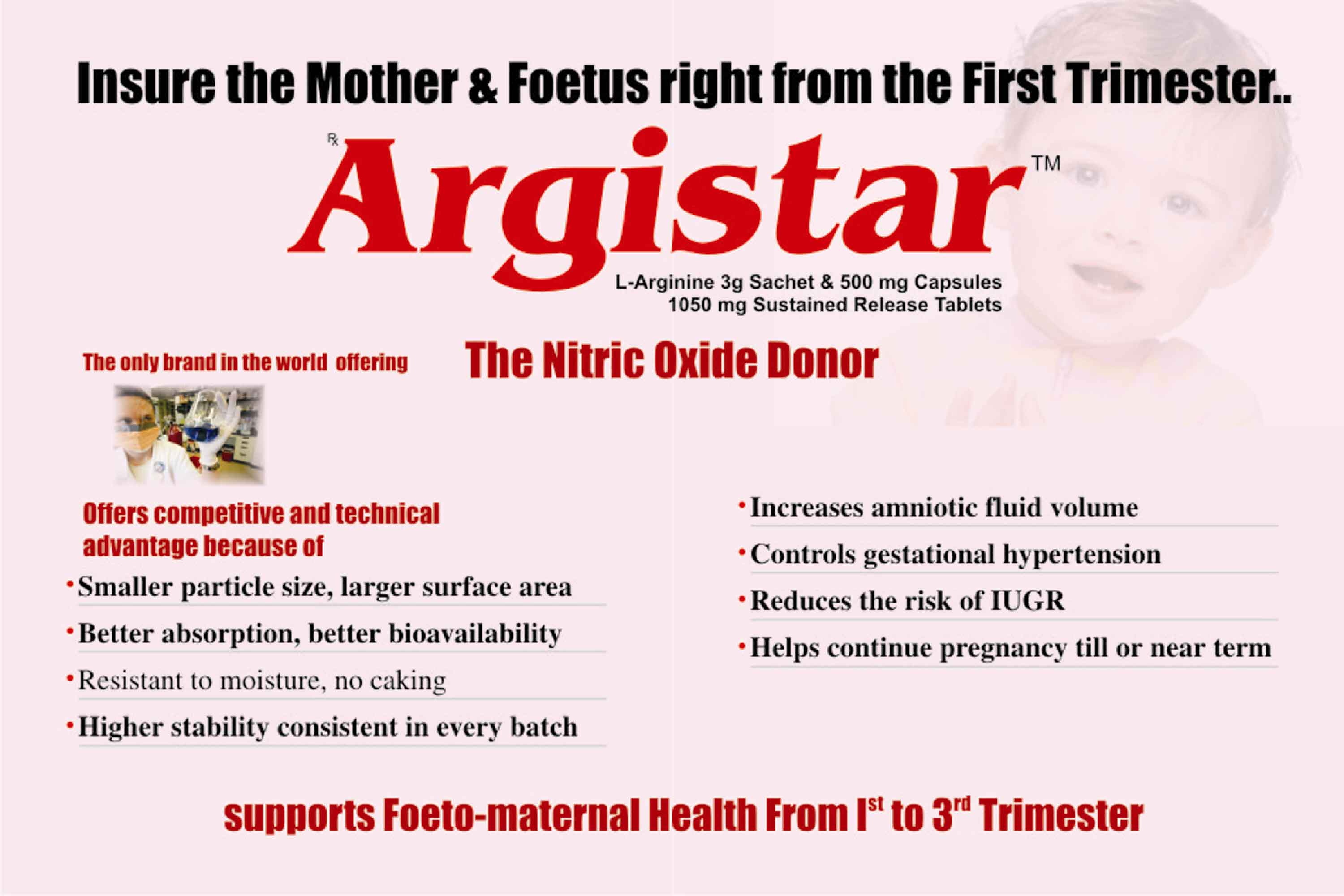 Insure the Mother & Foetus right from the First Trimester..

℞ Argistar™

L-Arginine 3g Sachet & 500 mg Capsules
1050 mg Sustained Release Tablets

The only brand in the world offering

The Nitric Oxide Donor

Offers competitive and technical advantage because of

• Smaller particle size, larger surface area
• Better absorption, better bioavailability
• Resistant to moisture, no caking
• Higher stability consistent in every batch

• Increases amniotic fluid volume
• Controls gestational hypertension
• Reduces the risk of IUGR
• Helps continue pregnancy till or near term

supports Foeto-maternal Health From I$^{st}$ to 3$^{rd}$ Trimester